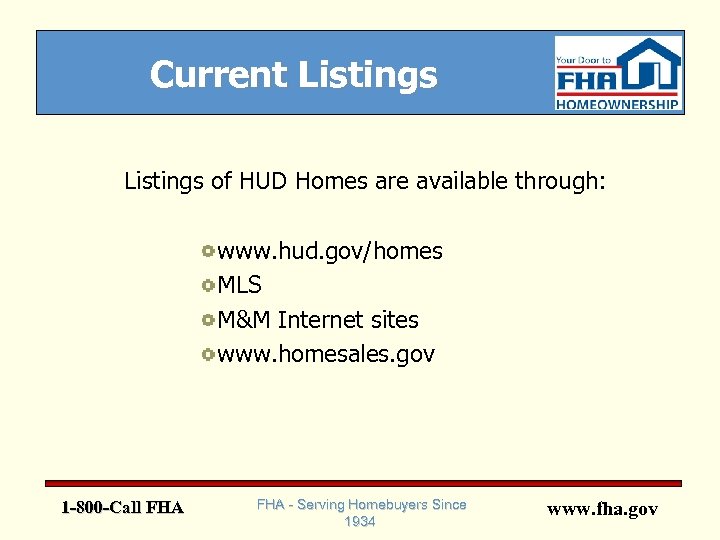 Current Listings

Your Door to FHA HOMEOWNERSHIP

Listings of HUD Homes are available through:

www.hud.gov/homes
MLS
M&M Internet sites
www.homesales.gov

1-800-Call FHA

FHA - Serving Homebuyers Since 1934

www.fha.gov